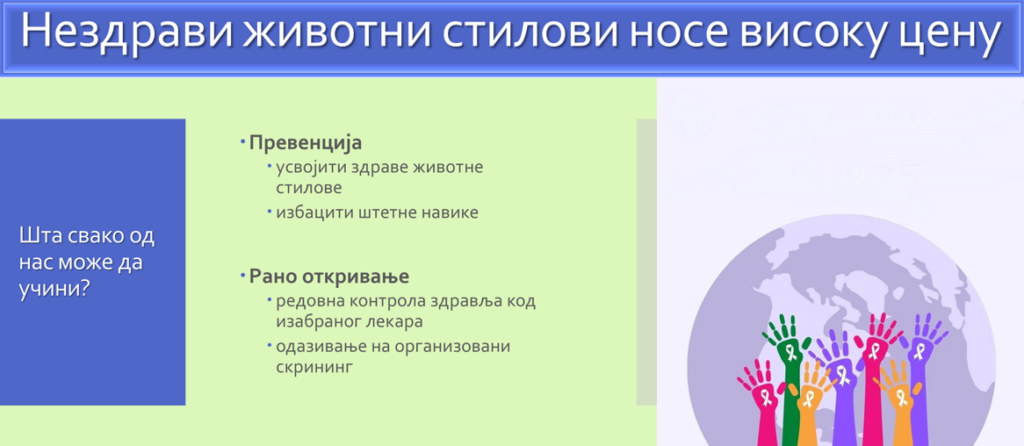 Нездрави животни стилови носе високу цену

Шта свако од нас може да учини?

• Превенција
  • усвојити здраве животне стилове
  • избацити штетне навике

• Рано откривање
  • редовна контрола здравља код изабраног лекара
  • одазивање на организовани скрининг